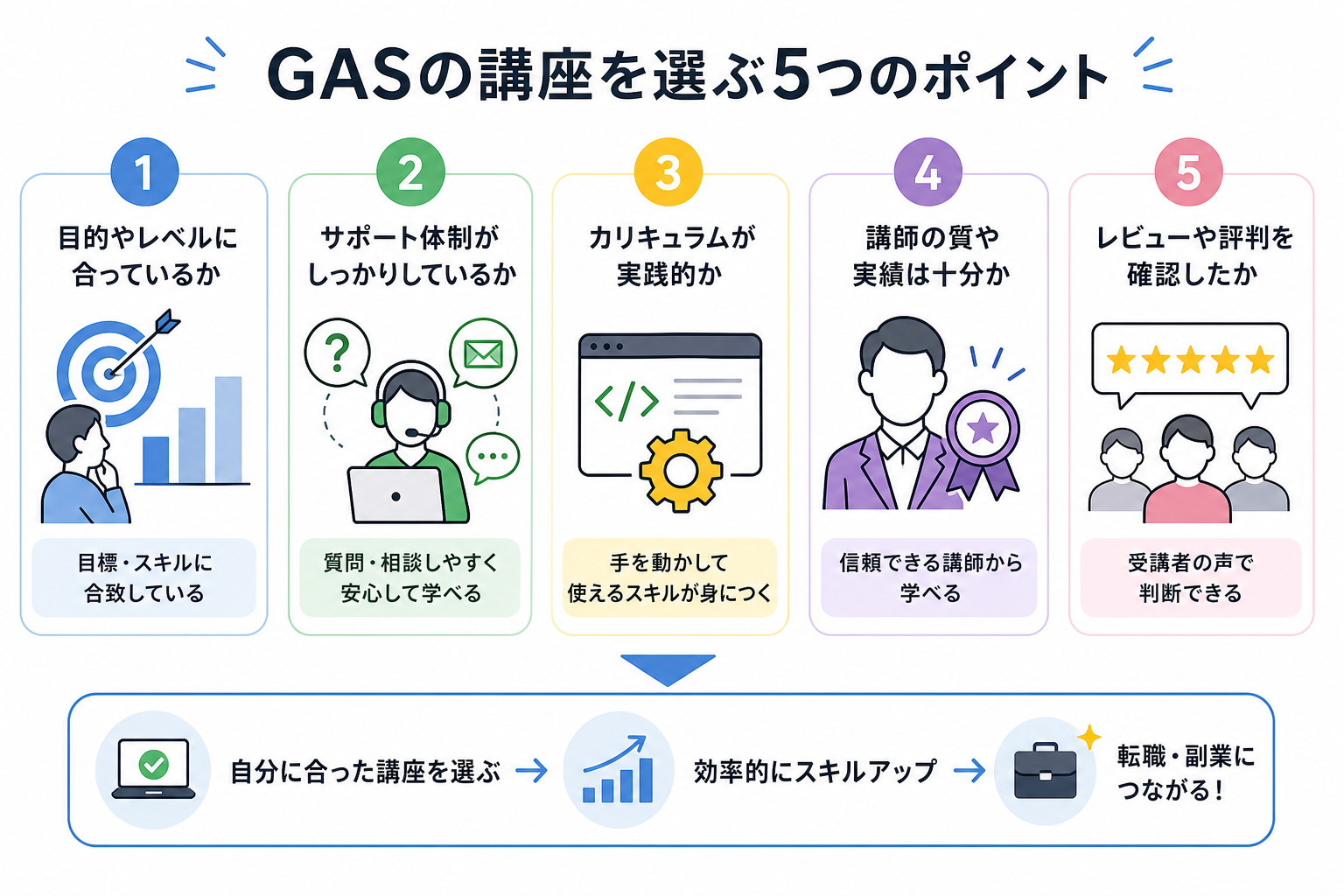 GASの講座を選ぶ5つのポイント

1
目的やレベルに合っているか
目標・スキルに合致している

2
サポート体制がしっかりしているか
?
質問・相談しやすく安心して学べる

3
カリキュラムが実践的か
</>
手を動かして使えるスキルが身につく

4
講師の質や実績は十分か
信頼できる講師から学べる

5
レビューや評判を確認したか
受講者の声で判断できる

自分に合った講座を選ぶ → 効率的にスキルアップ → 転職・副業につながる!